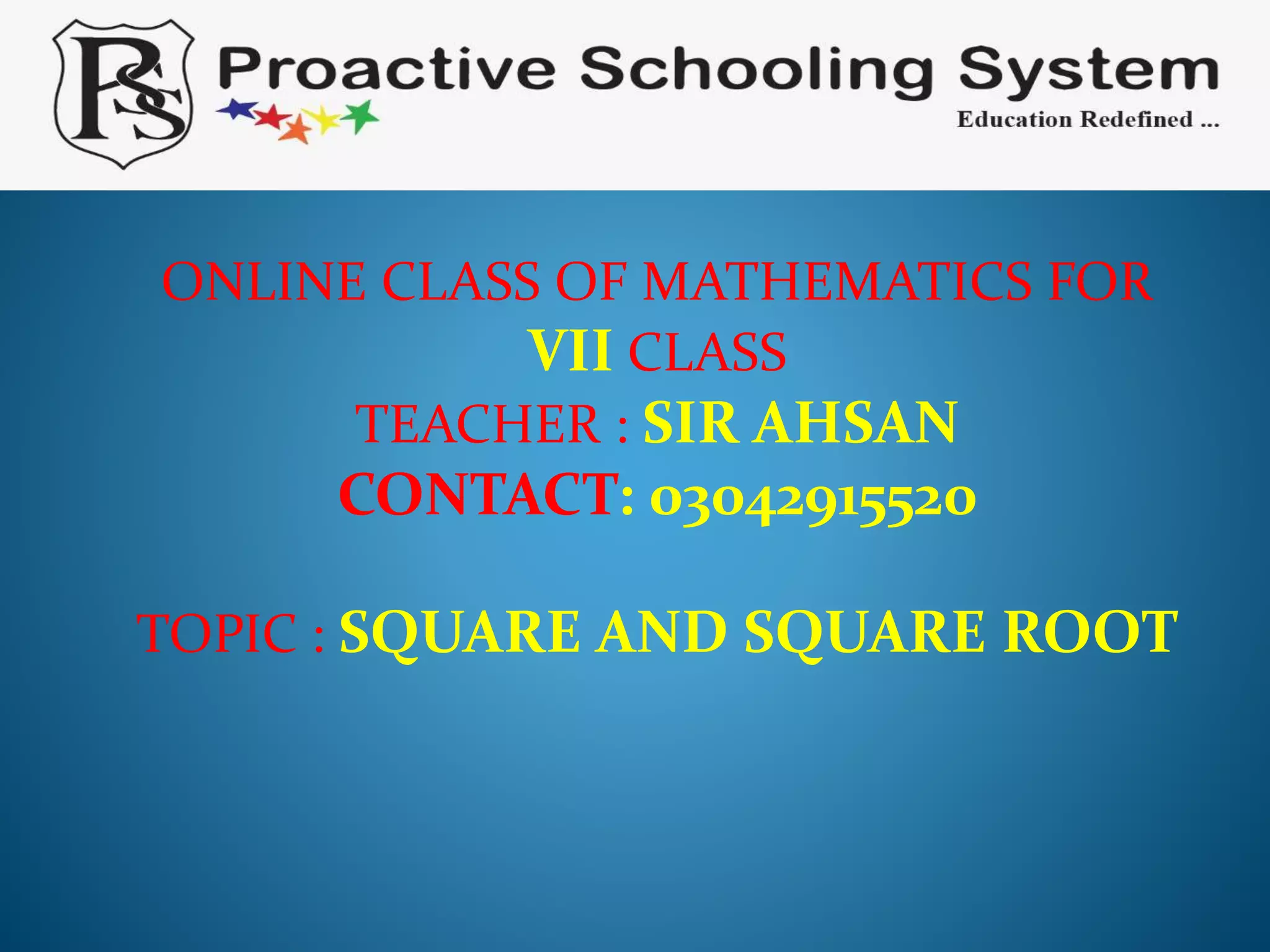 PSS Proactive Schooling System
Education Redefined ...

ONLINE CLASS OF MATHEMATICS FOR VII CLASS
TEACHER : SIR AHSAN
CONTACT: 03042915520

TOPIC : SQUARE AND SQUARE ROOT